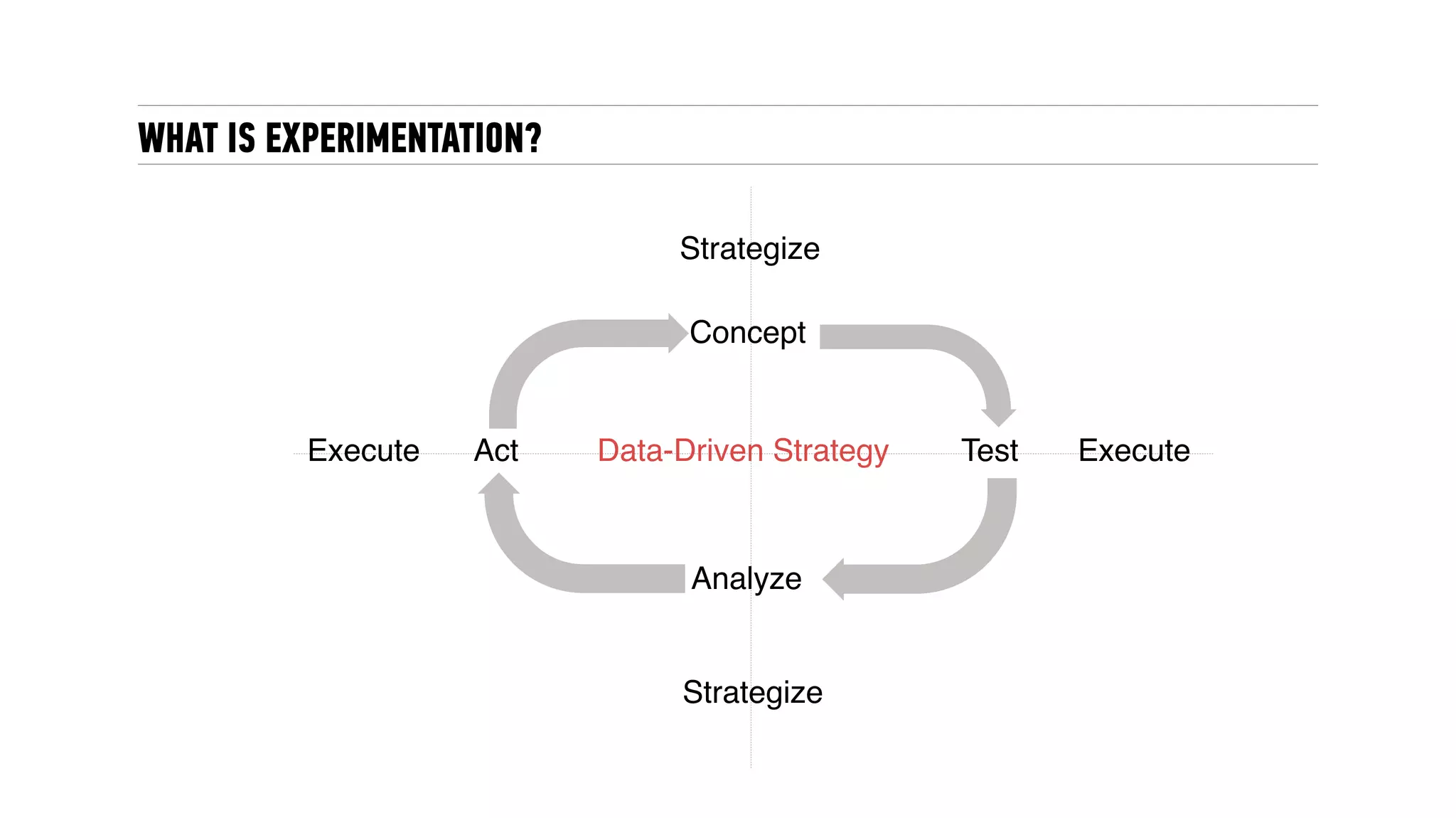 WHAT IS EXPERIMENTATION?

Strategize

Concept

Execute Act Data-Driven Strategy Test Execute

Analyze

Strategize